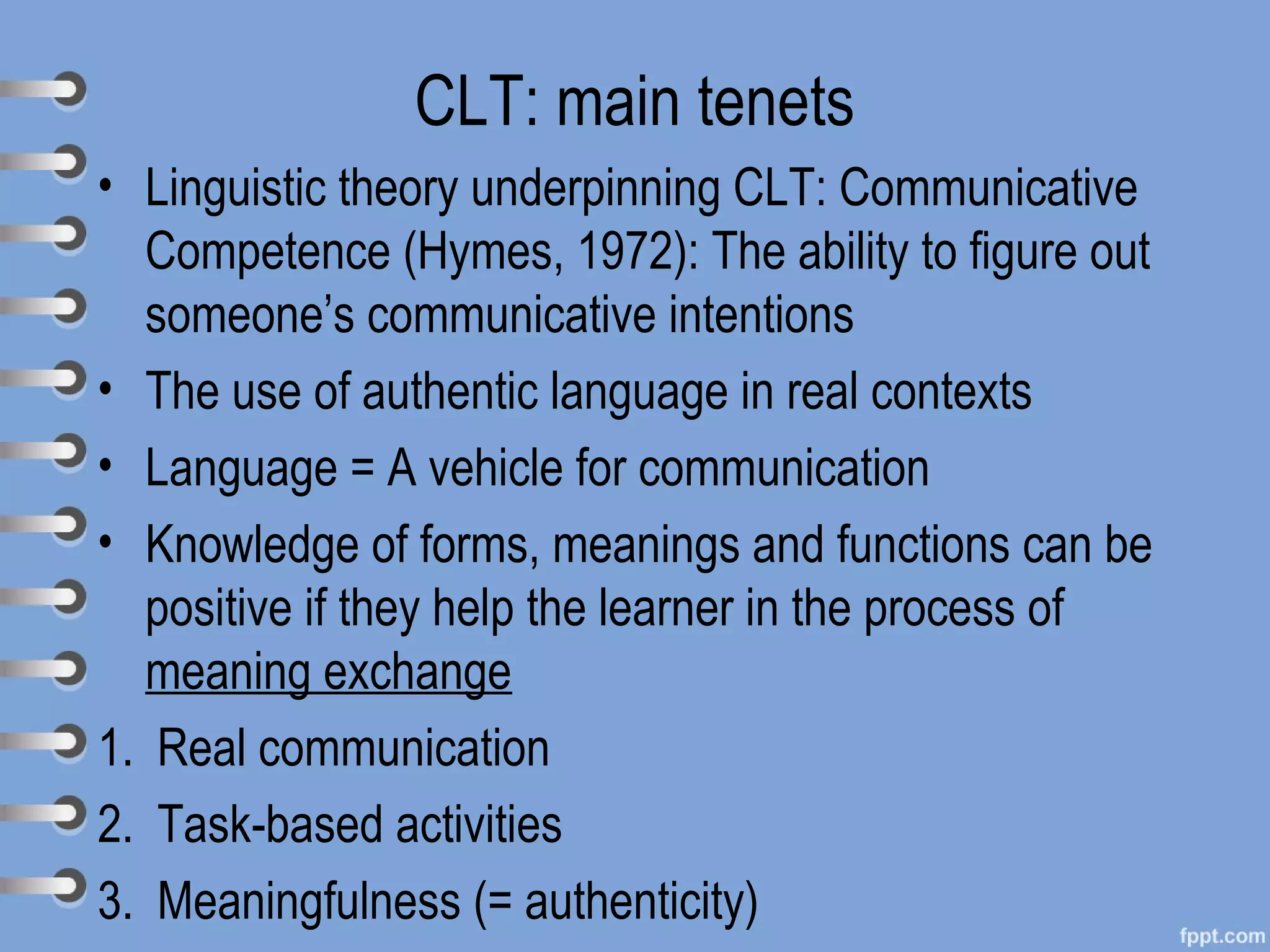 CLT: main tenets

• Linguistic theory underpinning CLT: Communicative Competence (Hymes, 1972): The ability to figure out someone's communicative intentions

• The use of authentic language in real contexts

• Language = A vehicle for communication

• Knowledge of forms, meanings and functions can be positive if they help the learner in the process of meaning exchange

1. Real communication
2. Task-based activities
3. Meaningfulness (= authenticity)

fppt.com